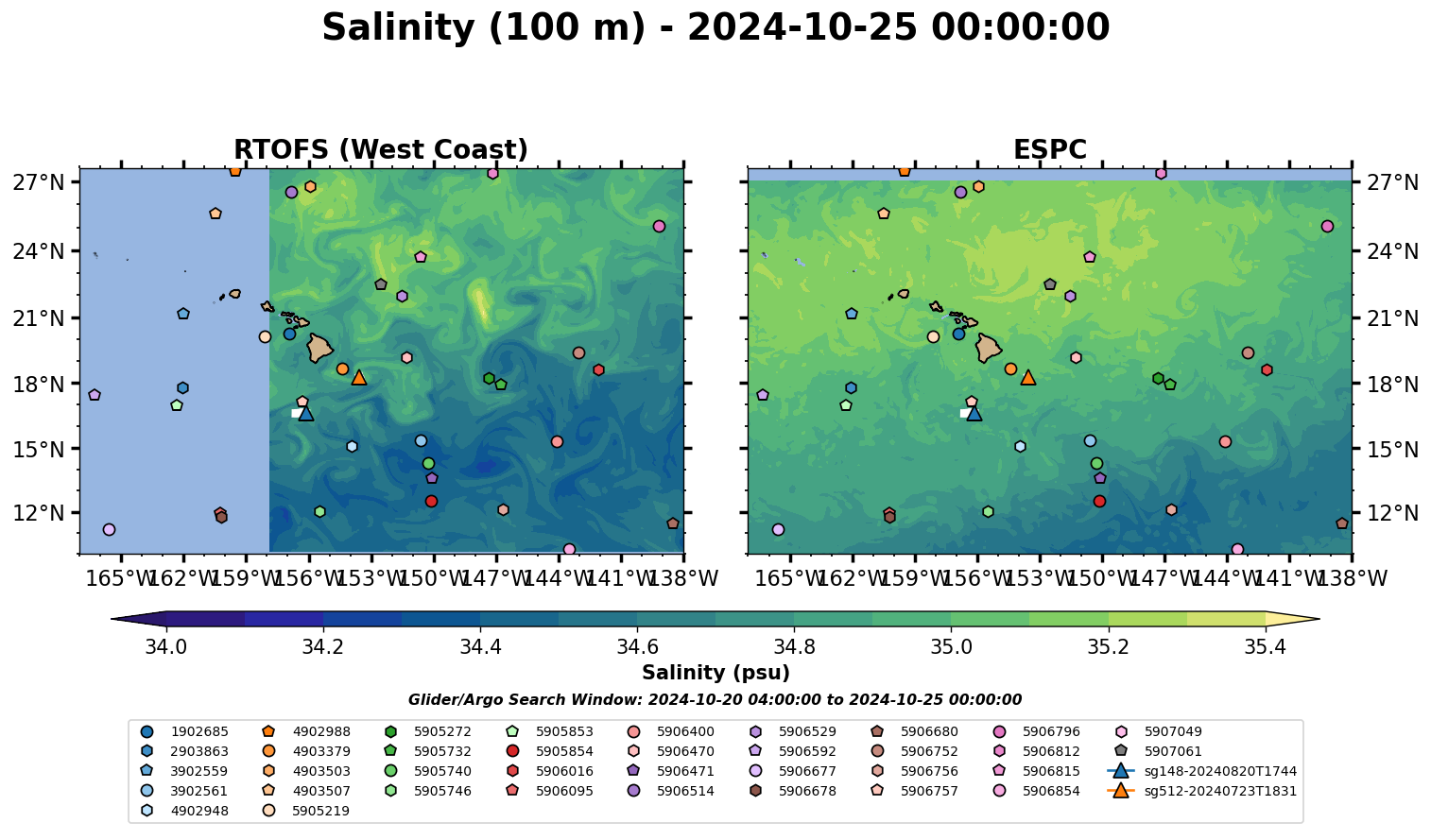 Salinity (100 m) - 2024-10-25 00:00:00

RTOFS (West Coast)

27°N
24°N
21°N
18°N
15°N
12°N

165°W 162°W 159°W 156°W 153°W 150°W 147°W 144°W 141°W 138°W

ESPC

27°N
24°N
21°N
18°N
15°N
12°N

165°W 162°W 159°W 156°W 153°W 150°W 147°W 144°W 141°W 138°W

34.0 34.2 34.4 34.6 34.8 35.0 35.2 35.4

Salinity (psu)

Glider/Argo Search Window: 2024-10-20 04:00:00 to 2024-10-25 00:00:00

1902685
2903863
3902559
3902561
4902948
4902988
4903379
4903503
4903507
5905219
5905272
5905732
5905740
5905746
5905853
5905854
5906016
5906095
5906400
5906470
5906471
5906514
5906529
5906592
5906677
5906678
5906680
5906752
5906756
5906757
5906796
5906812
5906815
5906854
5907049
5907061
sg148-20240820T1744
sg512-20240723T1831